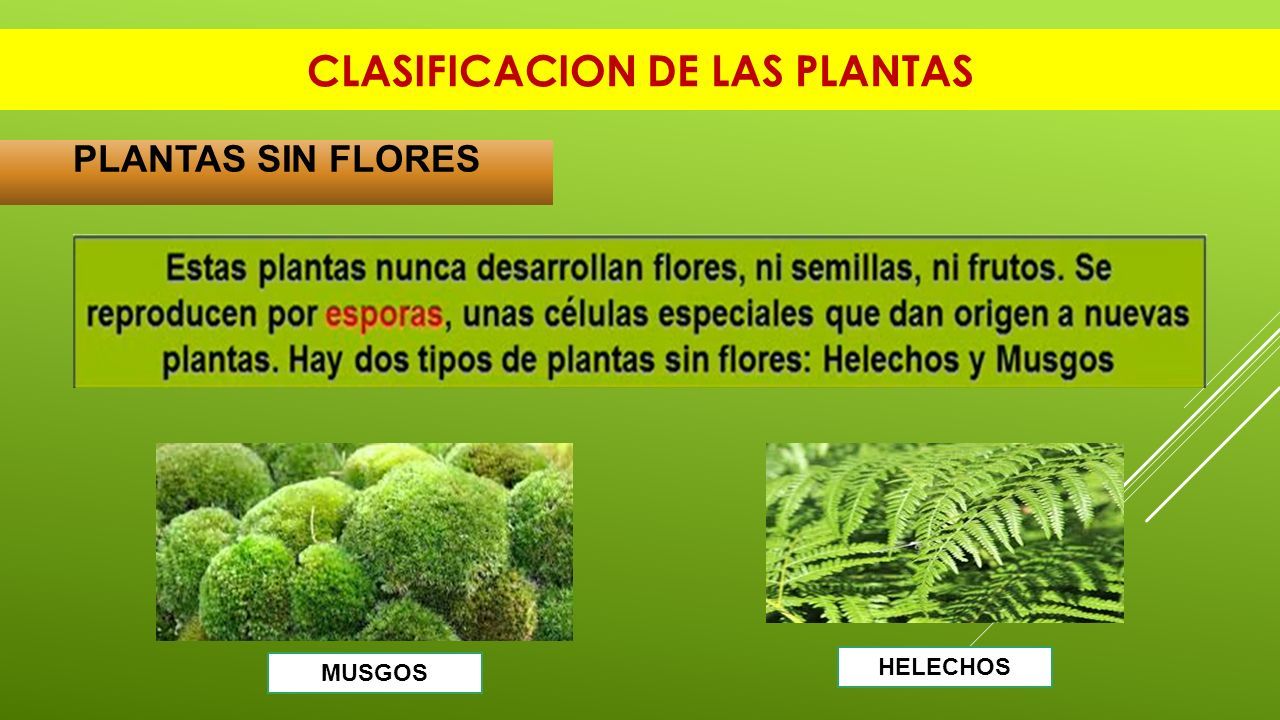 CLASIFICACION DE LAS PLANTAS

PLANTAS SIN FLORES

Estas plantas nunca desarrollan flores, ni semillas, ni frutos. Se reproducen por esporas, unas células especiales que dan origen a nuevas plantas. Hay dos tipos de plantas sin flores: Helechos y Musgos

MUSGOS

HELECHOS